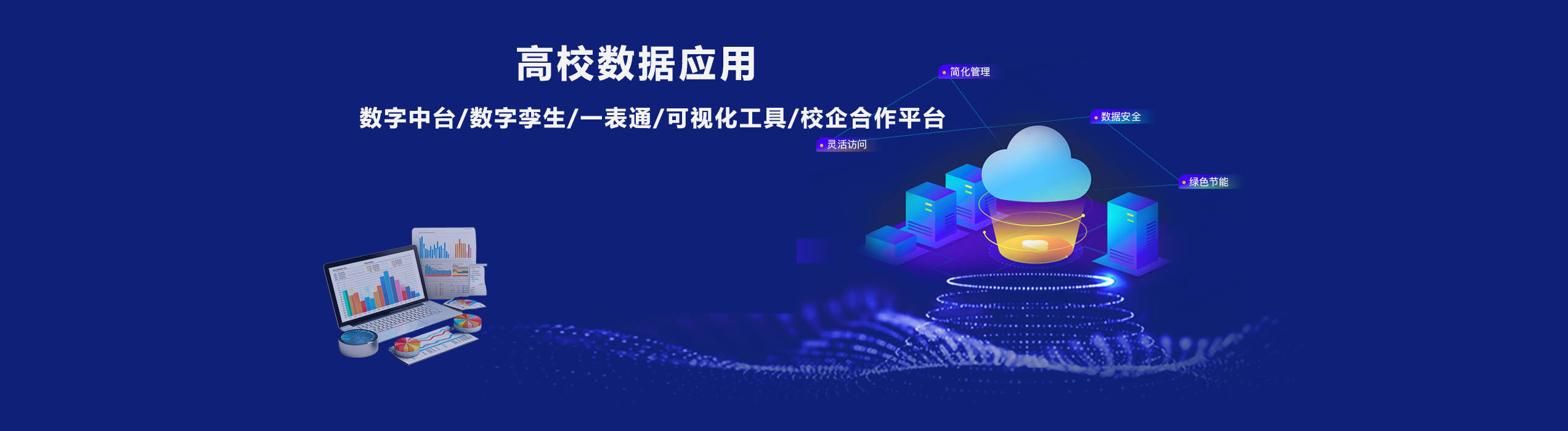 高校数据应用

数字中台/数字孪生/一表通/可视化工具/校企合作平台

简化管理

数据安全

灵活访问

绿色节能